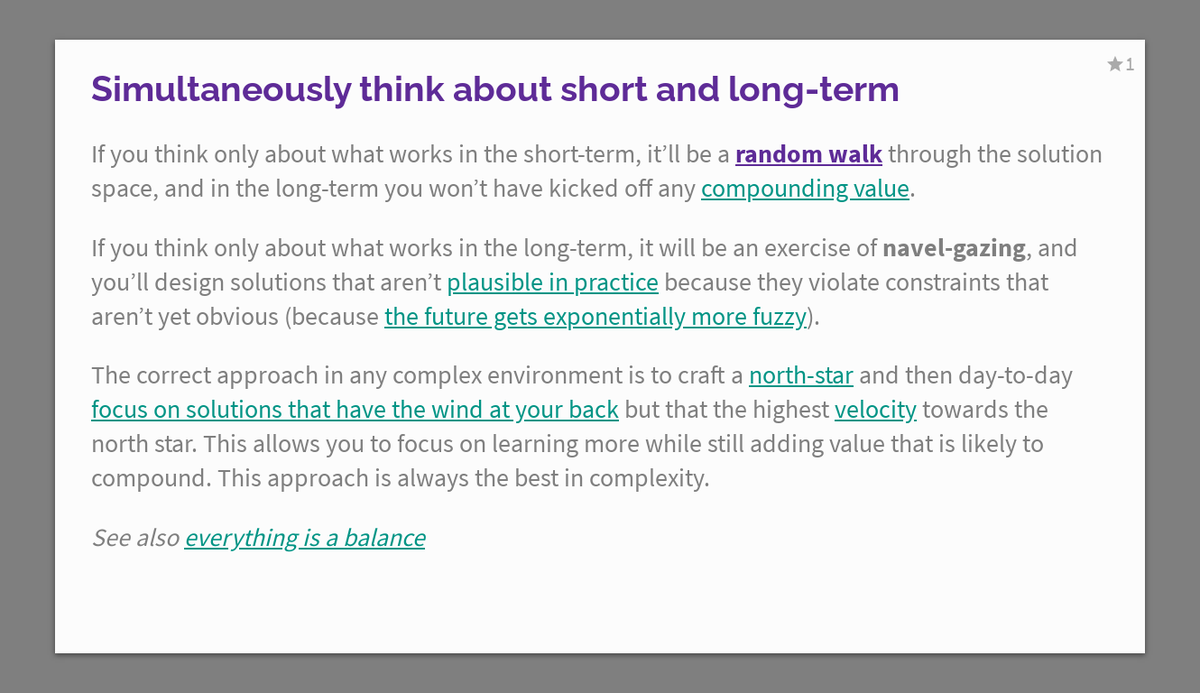 ★1

Simultaneously think about short and long-term

If you think only about what works in the short-term, it'll be a random walk through the solution space, and in the long-term you won't have kicked off any compounding value.

If you think only about what works in the long-term, it will be an exercise of navel-gazing, and you'll design solutions that aren't plausible in practice because they violate constraints that aren't yet obvious (because the future gets exponentially more fuzzy).

The correct approach in any complex environment is to craft a north-star and then day-to-day focus on solutions that have the wind at your back but that the highest velocity towards the north star. This allows you to focus on learning more while still adding value that is likely to compound. This approach is always the best in complexity.

See also everything is a balance